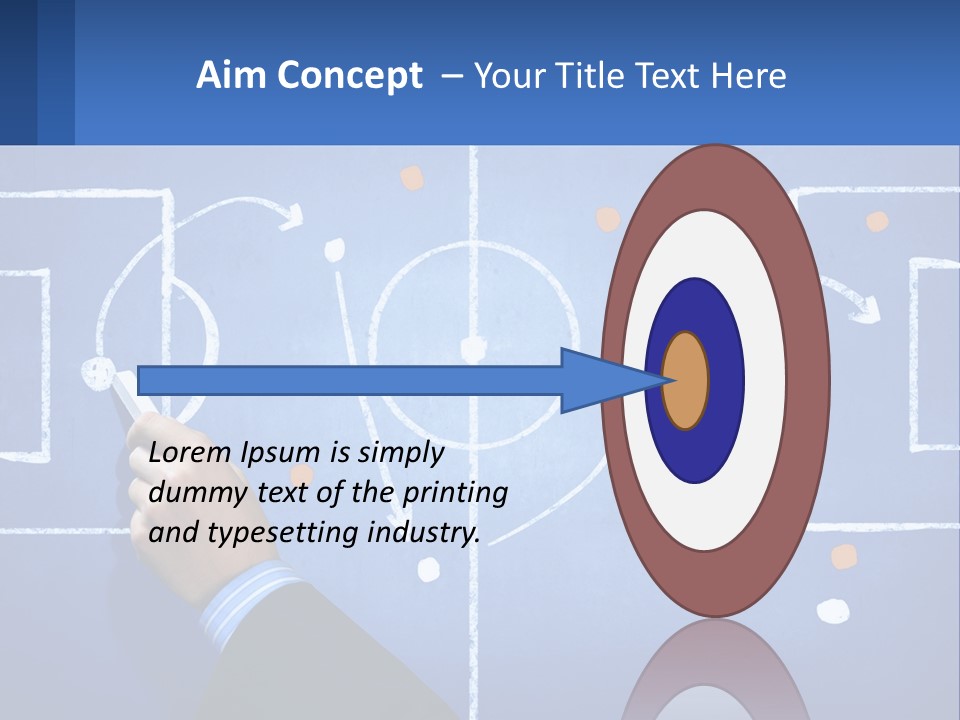 Aim Concept – Your Title Text Here

Lorem Ipsum is simply dummy text of the printing and typesetting industry.